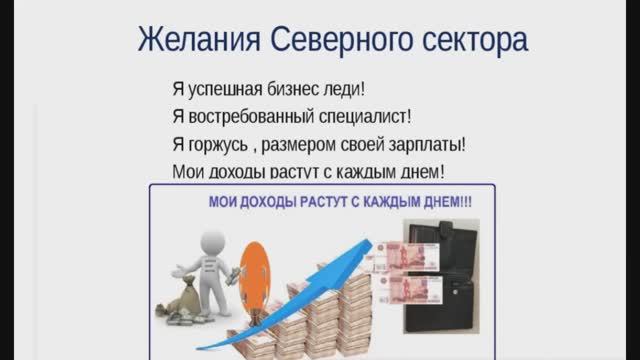 Желания Северного сектора

Я успешная бизнес леди!
Я востребованный специалист!
Я горжусь , размером своей зарплаты!
Мои доходы растут с каждым днем!

МОИ ДОХОДЫ РАСТУТ С КАЖДЫМ ДНЕМ!!!